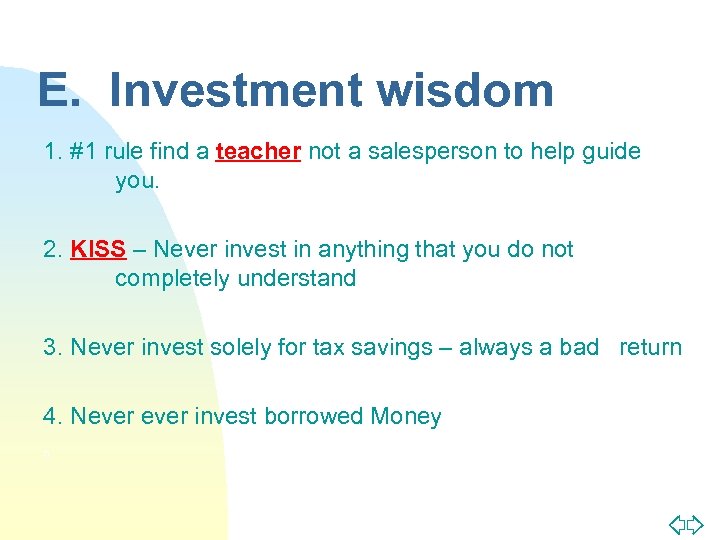 E. Investment wisdom

1. #1 rule find a teacher not a salesperson to help guide you.

2. KISS – Never invest in anything that you do not completely understand

3. Never invest solely for tax savings – always a bad return

4. Never ever invest borrowed Money